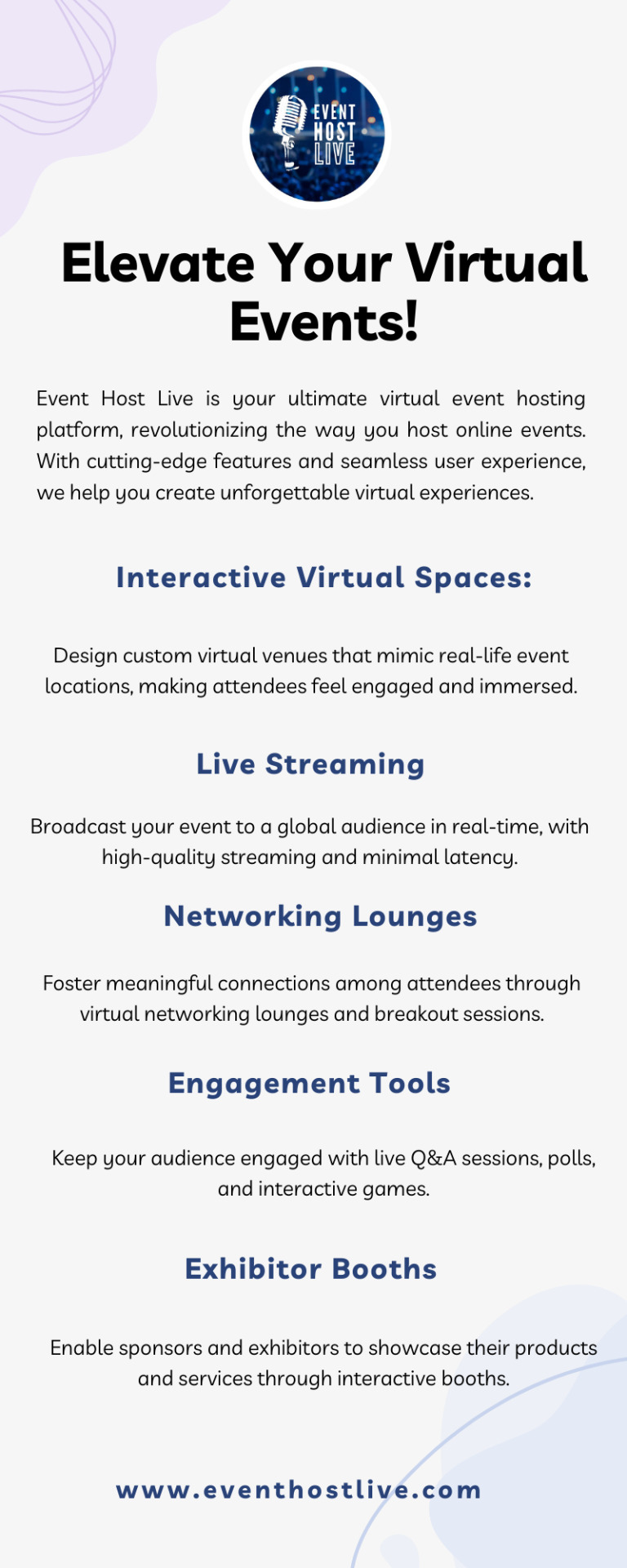 EVENT
HOST
LIVE

Elevate Your Virtual Events!

Event Host Live is your ultimate virtual event hosting platform, revolutionizing the way you host online events. With cutting-edge features and seamless user experience, we help you create unforgettable virtual experiences.

Interactive Virtual Spaces:

Design custom virtual venues that mimic real-life event locations, making attendees feel engaged and immersed.

Live Streaming

Broadcast your event to a global audience in real-time, with high-quality streaming and minimal latency.

Networking Lounges

Foster meaningful connections among attendees through virtual networking lounges and breakout sessions.

Engagement Tools

Keep your audience engaged with live Q&A sessions, polls, and interactive games.

Exhibitor Booths

Enable sponsors and exhibitors to showcase their products and services through interactive booths.

www.eventhostlive.com